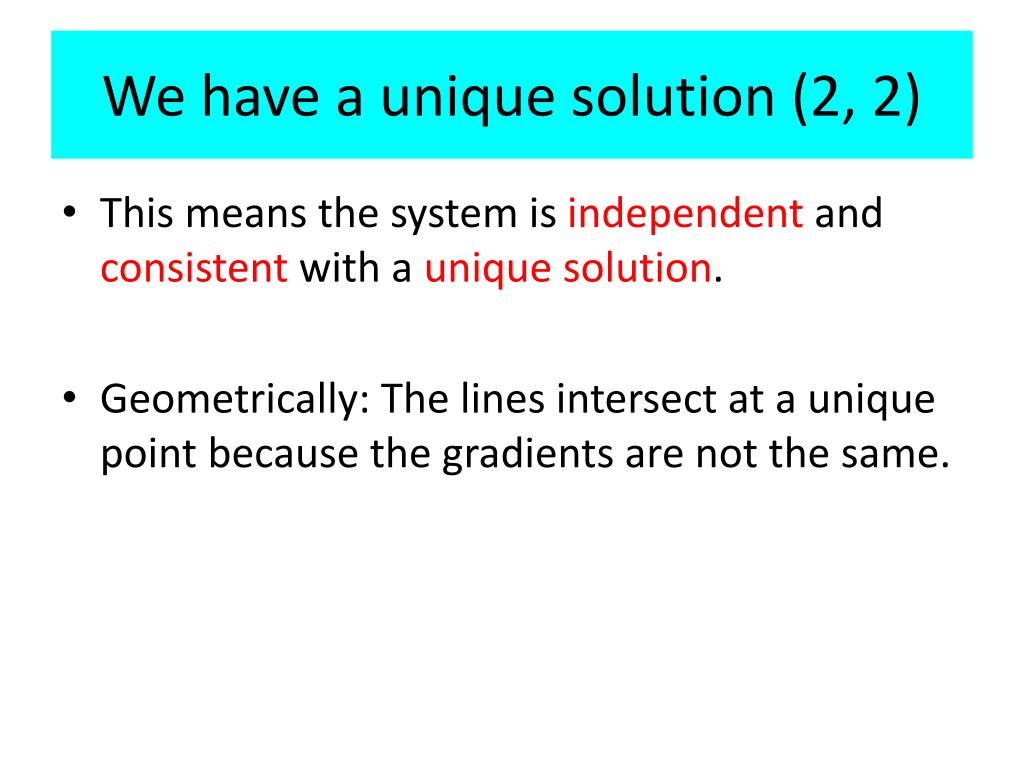 We have a unique solution (2, 2)

• This means the system is independent and consistent with a unique solution.

• Geometrically: The lines intersect at a unique point because the gradients are not the same.